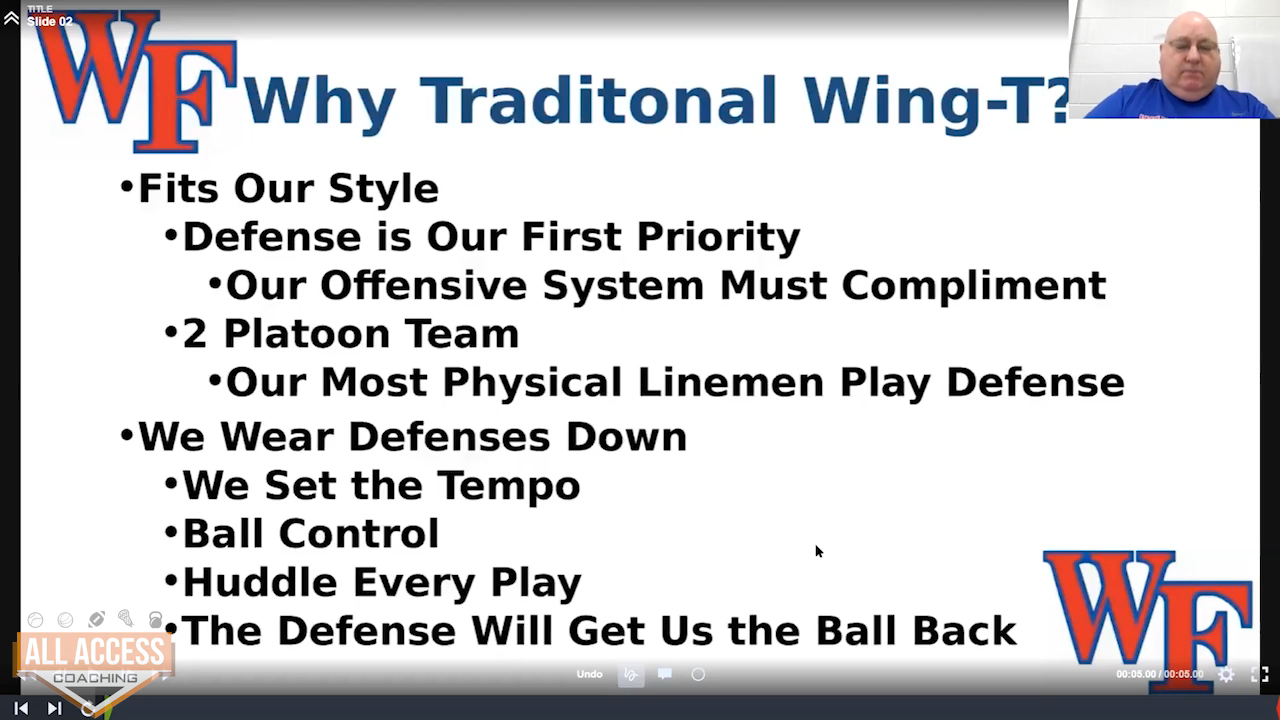 TITLE
Slide 02

WF Why Traditonal Wing-T?

•Fits Our Style
•Defense is Our First Priority
•Our Offensive System Must Compliment
•2 Platoon Team
•Our Most Physical Linemen Play Defense
•We Wear Defenses Down
•We Set the Tempo
•Ball Control
•Huddle Every Play
•The Defense Will Get Us the Ball Back

WF

ALL ACCESS
COACHING

Undo

00:05.00 / 00:05.00